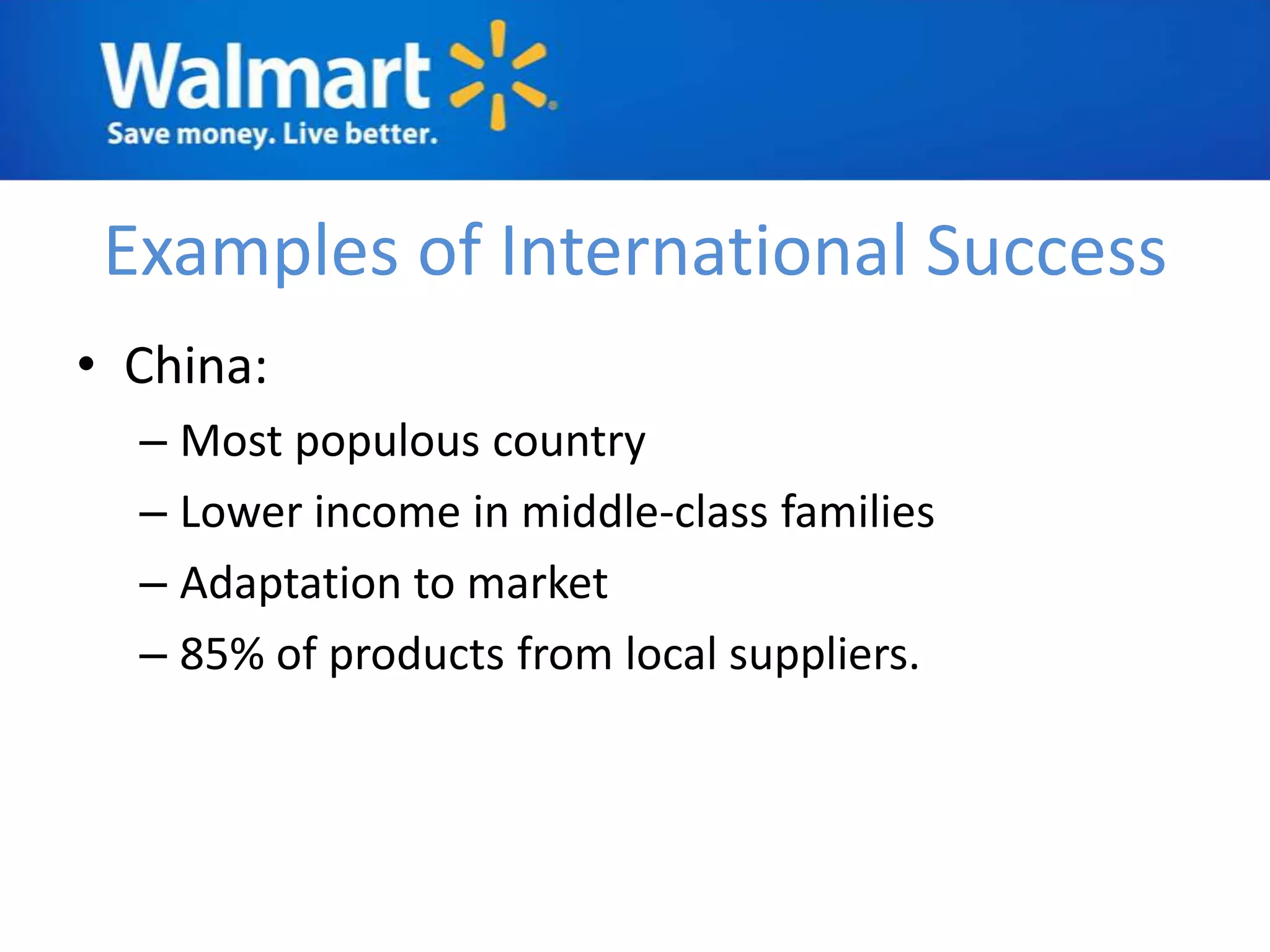 Walmart
Save money. Live better.

Examples of International Success

• China:
– Most populous country
– Lower income in middle-class families
– Adaptation to market
– 85% of products from local suppliers.